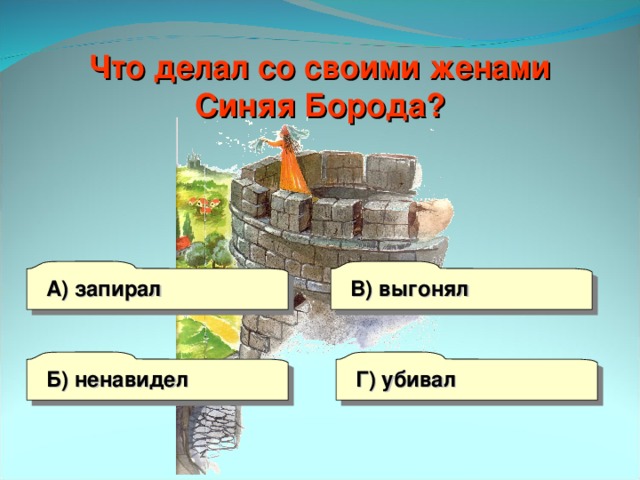 Что делал со своими женами Синяя Борода?

А) запирал

В) выгонял

Б) ненавидел

Г) убивал